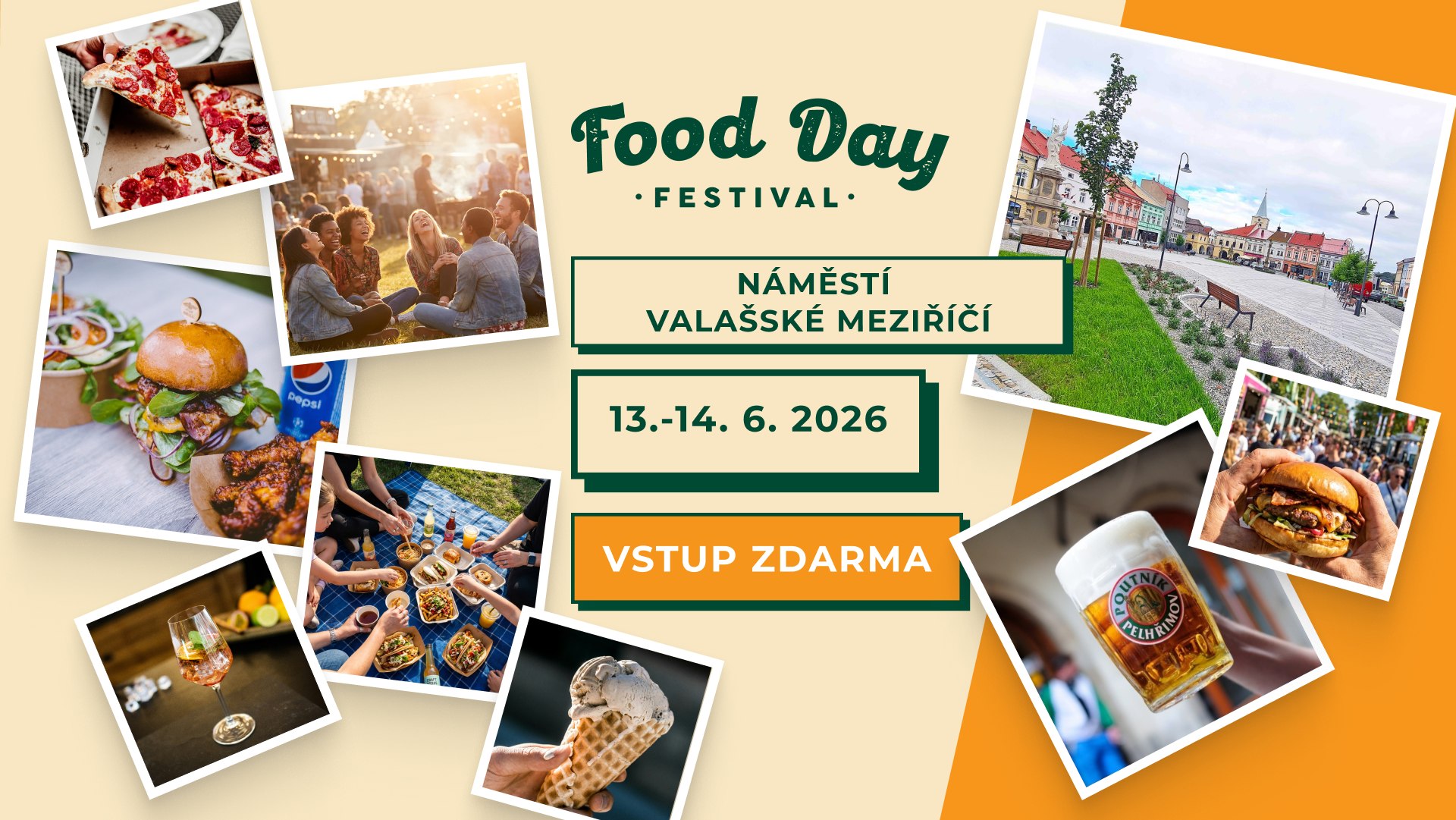 Food Day
· FESTIVAL ·

NÁMĚSTÍ
VALAŠSKÉ MEZIŘÍČÍ

13.-14. 6. 2026

VSTUP ZDARMA

pepsi

POUTNÍK PELHŘIMOV